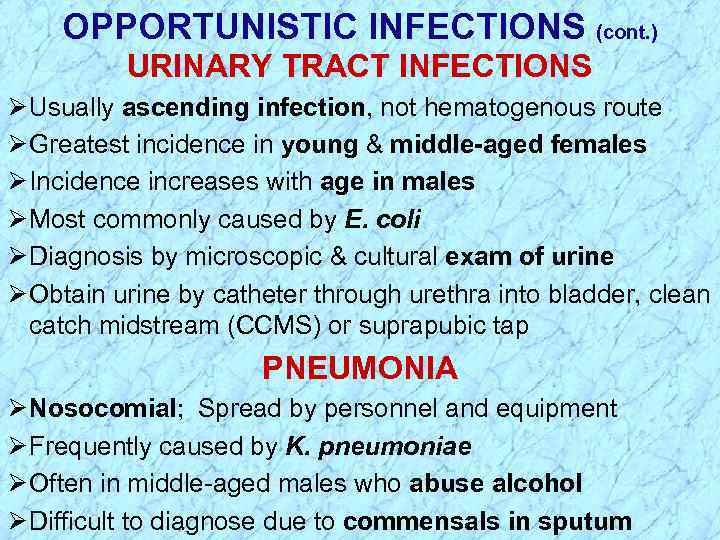 OPPORTUNISTIC INFECTIONS (cont.)
URINARY TRACT INFECTIONS

➢Usually ascending infection, not hematogenous route
➢Greatest incidence in young & middle-aged females
➢Incidence increases with age in males
➢Most commonly caused by E. coli
➢Diagnosis by microscopic & cultural exam of urine
➢Obtain urine by catheter through urethra into bladder, clean catch midstream (CCMS) or suprapubic tap

PNEUMONIA

➢Nosocomial; Spread by personnel and equipment
➢Frequently caused by K. pneumoniae
➢Often in middle-aged males who abuse alcohol
➢Difficult to diagnose due to commensals in sputum